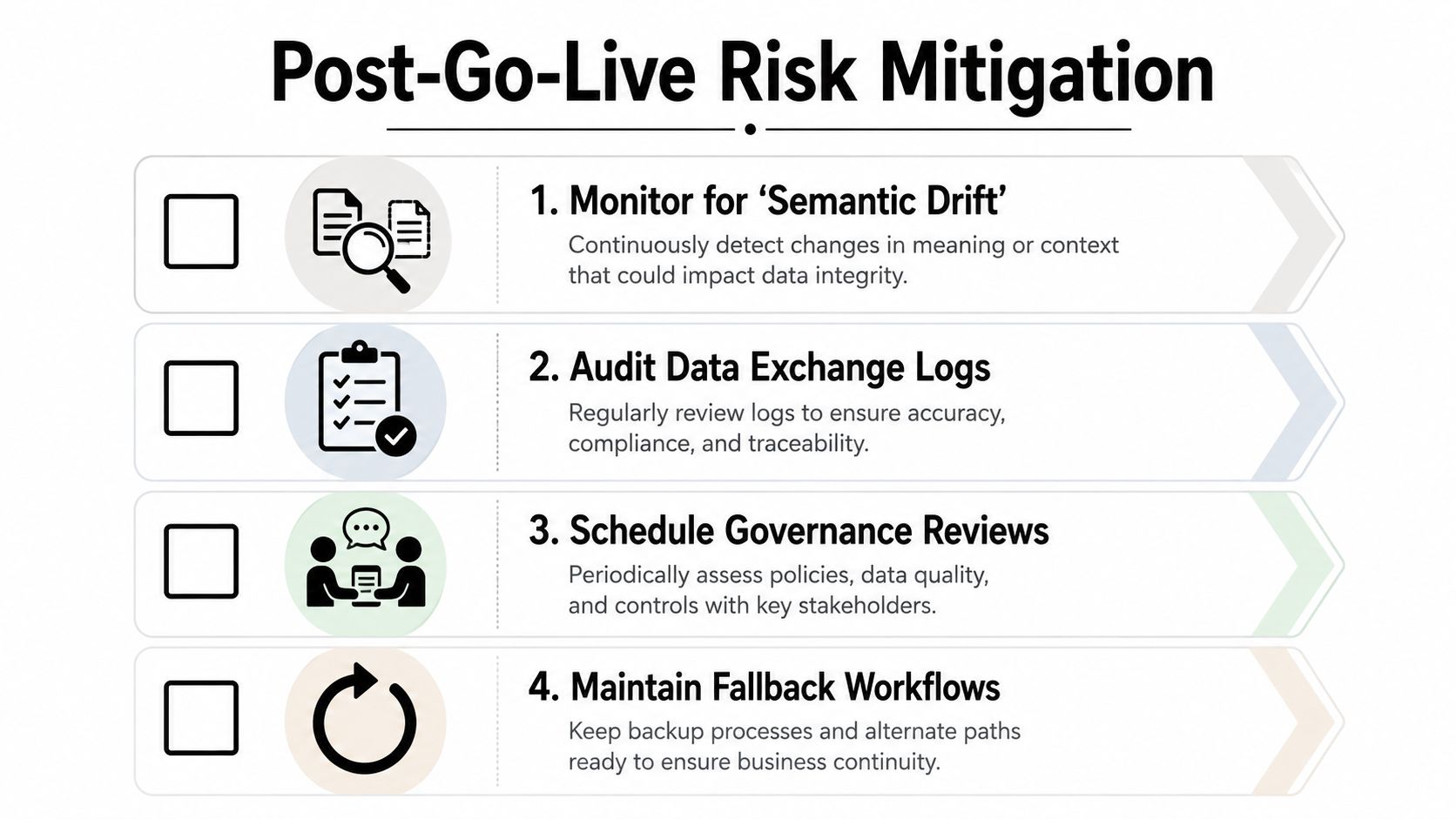 Post-Go-Live Risk Mitigation

1. Monitor for ‘Semantic Drift’

Continuously detect changes in meaning or context that could impact data integrity.

2. Audit Data Exchange Logs

Regularly review logs to ensure accuracy, compliance, and traceability.

3. Schedule Governance Reviews

Periodically assess policies, data quality, and controls with key stakeholders.

4. Maintain Fallback Workflows

Keep backup processes and alternate paths ready to ensure business continuity.